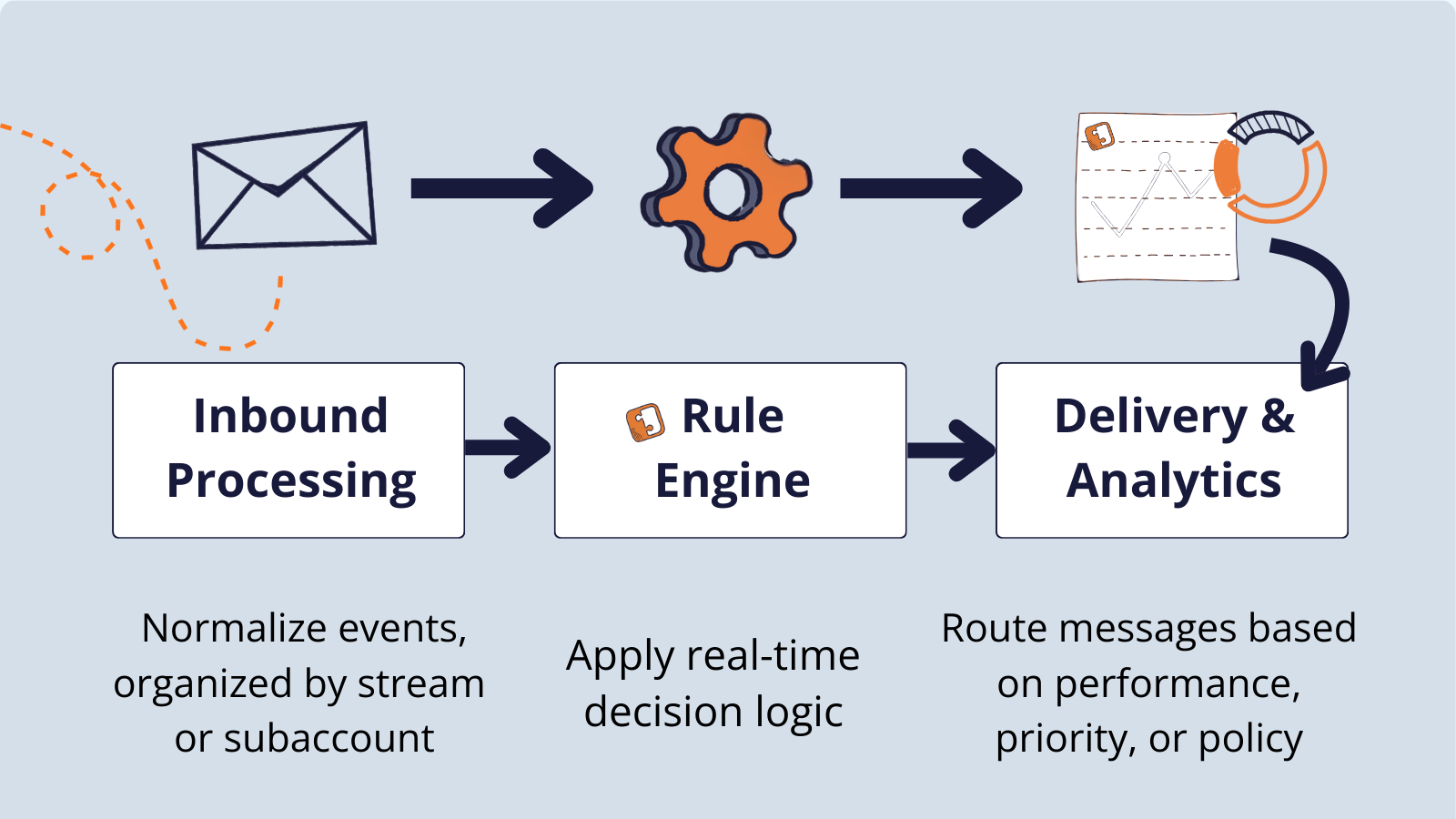 Inbound Processing

Rule Engine

Delivery & Analytics

Normalize events, organized by stream or subaccount

Apply real-time decision logic

Route messages based on performance, priority, or policy